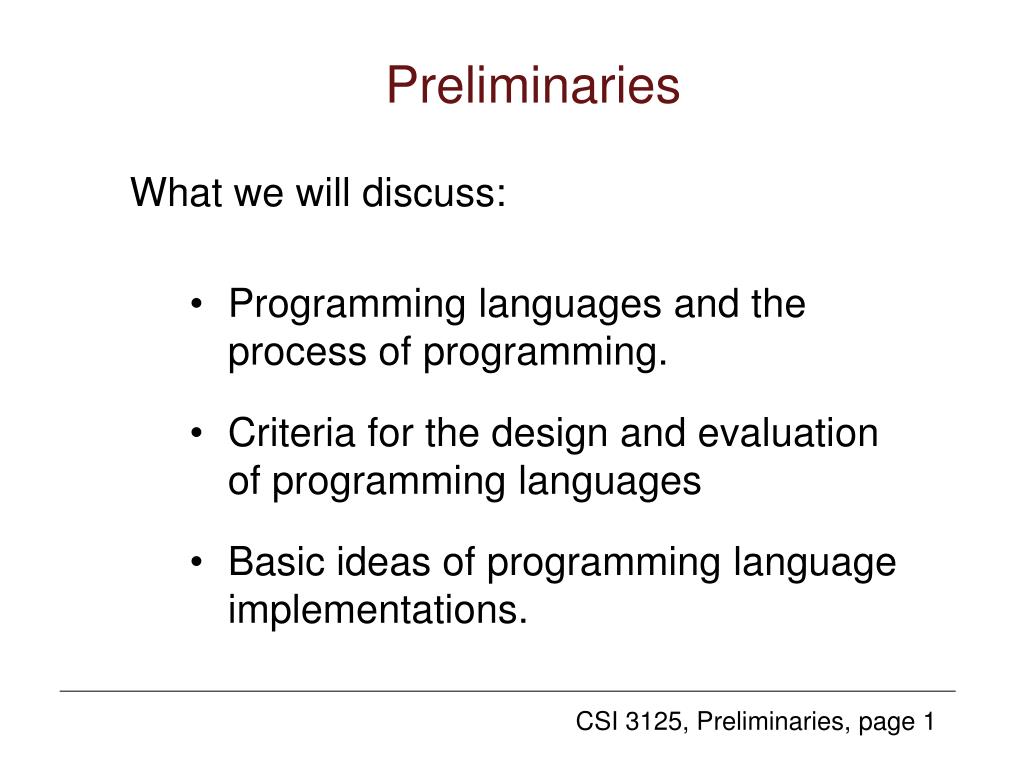 Preliminaries

What we will discuss:

• Programming languages and the process of programming.

• Criteria for the design and evaluation of programming languages

• Basic ideas of programming language implementations.

CSI 3125, Preliminaries, page 1